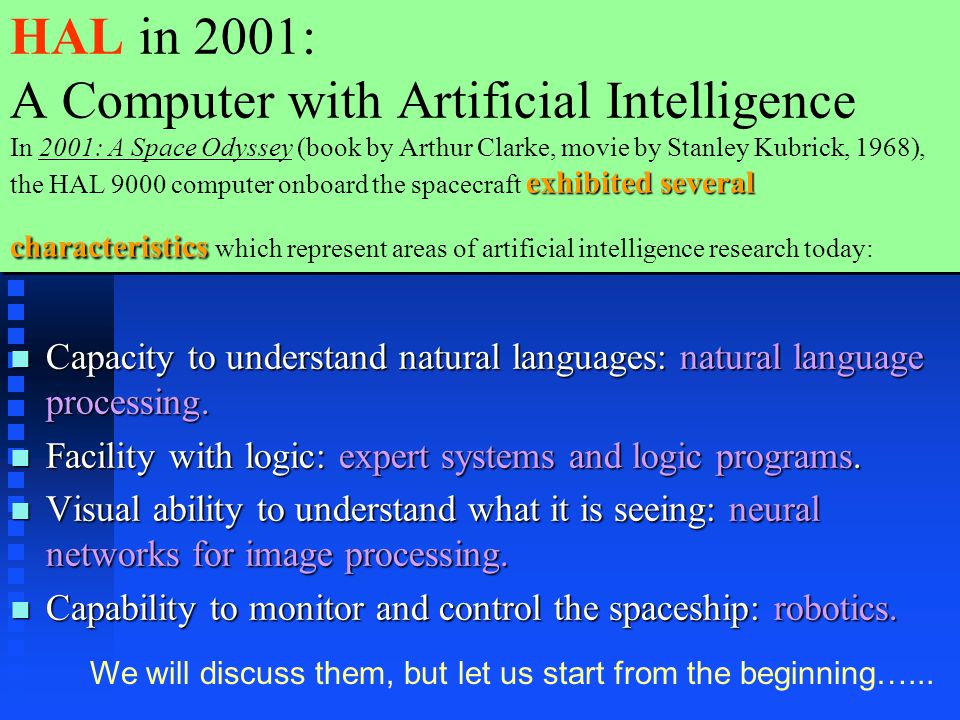 HAL in 2001:
A Computer with Artificial Intelligence
In 2001: A Space Odyssey (book by Arthur Clarke, movie by Stanley Kubrick, 1968), the HAL 9000 computer onboard the spacecraft exhibited several characteristics which represent areas of artificial intelligence research today:

Capacity to understand natural languages: natural language processing.
Facility with logic: expert systems and logic programs.
Visual ability to understand what it is seeing: neural networks for image processing.
Capability to monitor and control the spaceship: robotics.

We will discuss them, but let us start from the beginning…...